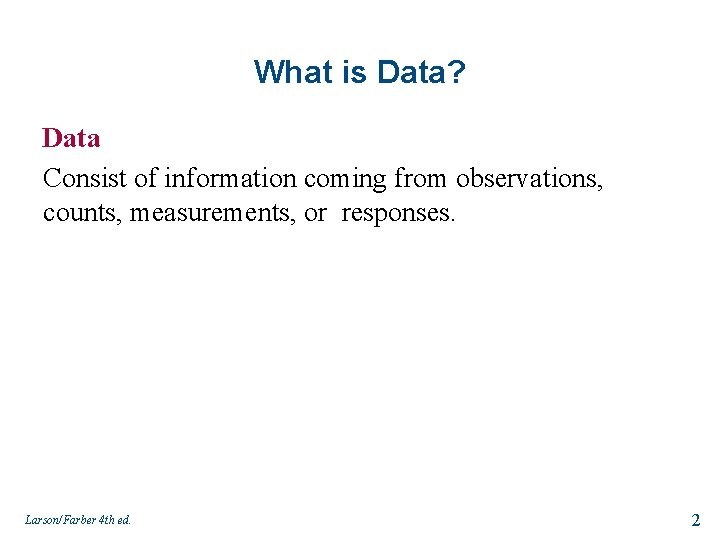 What is Data?

Data

Consist of information coming from observations, counts, measurements, or responses.

Larson/Farber 4th ed.

2